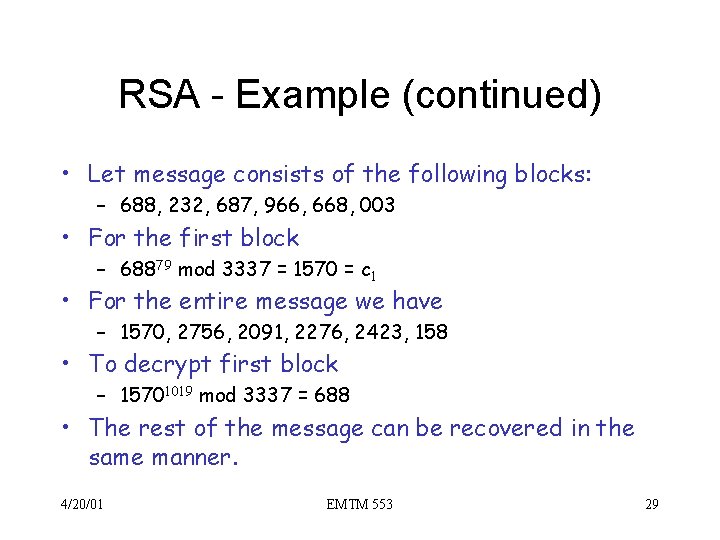 RSA - Example (continued)

• Let message consists of the following blocks:
– 688, 232, 687, 966, 668, 003
• For the first block
– $688^{79}$ mod 3337 = 1570 = $c_1$
• For the entire message we have
– 1570, 2756, 2091, 2276, 2423, 158
• To decrypt first block
– $1570^{1019}$ mod 3337 = 688
• The rest of the message can be recovered in the same manner.

4/20/01 EMTM 553 29